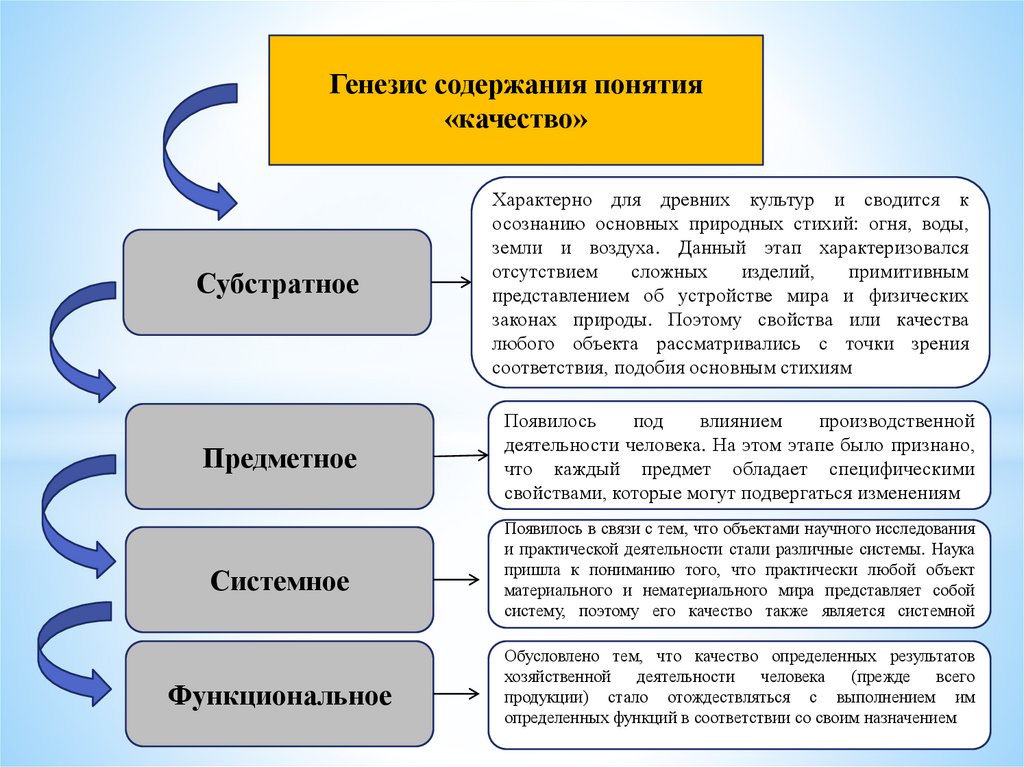 Генезис содержания понятия «качество»

Субстратное

Характерно для древних культур и сводится к осознанию основных природных стихий: огня, воды, земли и воздуха. Данный этап характеризовался отсутствием сложных изделий, примитивным представлением об устройстве мира и физических законах природы. Поэтому свойства или качества любого объекта рассматривались с точки зрения соответствия, подобия основным стихиям

Предметное

Появилось под влиянием производственной деятельности человека. На этом этапе было признано, что каждый предмет обладает специфическими свойствами, которые могут подвергаться изменениям

Системное

Появилось в связи с тем, что объектами научного исследования и практической деятельности стали различные системы. Наука пришла к пониманию того, что практически любой объект материального и нематериального мира представляет собой систему, поэтому его качество также является системной

Функциональное

Обусловлено тем, что качество определенных результатов хозяйственной деятельности человека (прежде всего продукции) стало отождествляться с выполнением им определенных функций в соответствии со своим назначением